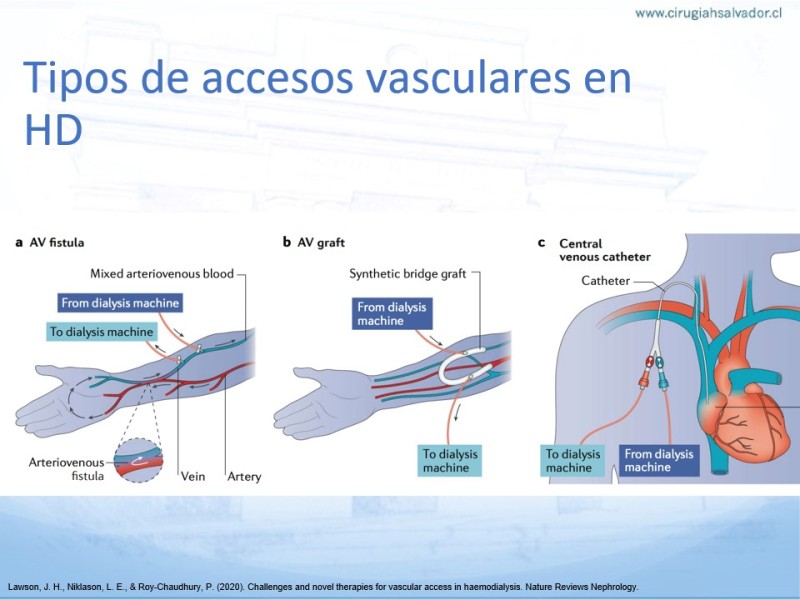 www.cirugiahsalvador.cl

Tipos de accesos vasculares en HD

a AV fistula

Mixed arteriovenous blood

From dialysis machine

To dialysis machine

Arteriovenous fistula

Vein

Artery

b AV graft

Synthetic bridge graft

From dialysis machine

To dialysis machine

c Central venous catheter

Catheter

To dialysis machine

From dialysis machine

Lawson, J. H., Niklason, L. E., & Roy-Chaudhury, P. (2020). Challenges and novel therapies for vascular access in haemodialysis. Nature Reviews Nephrology.